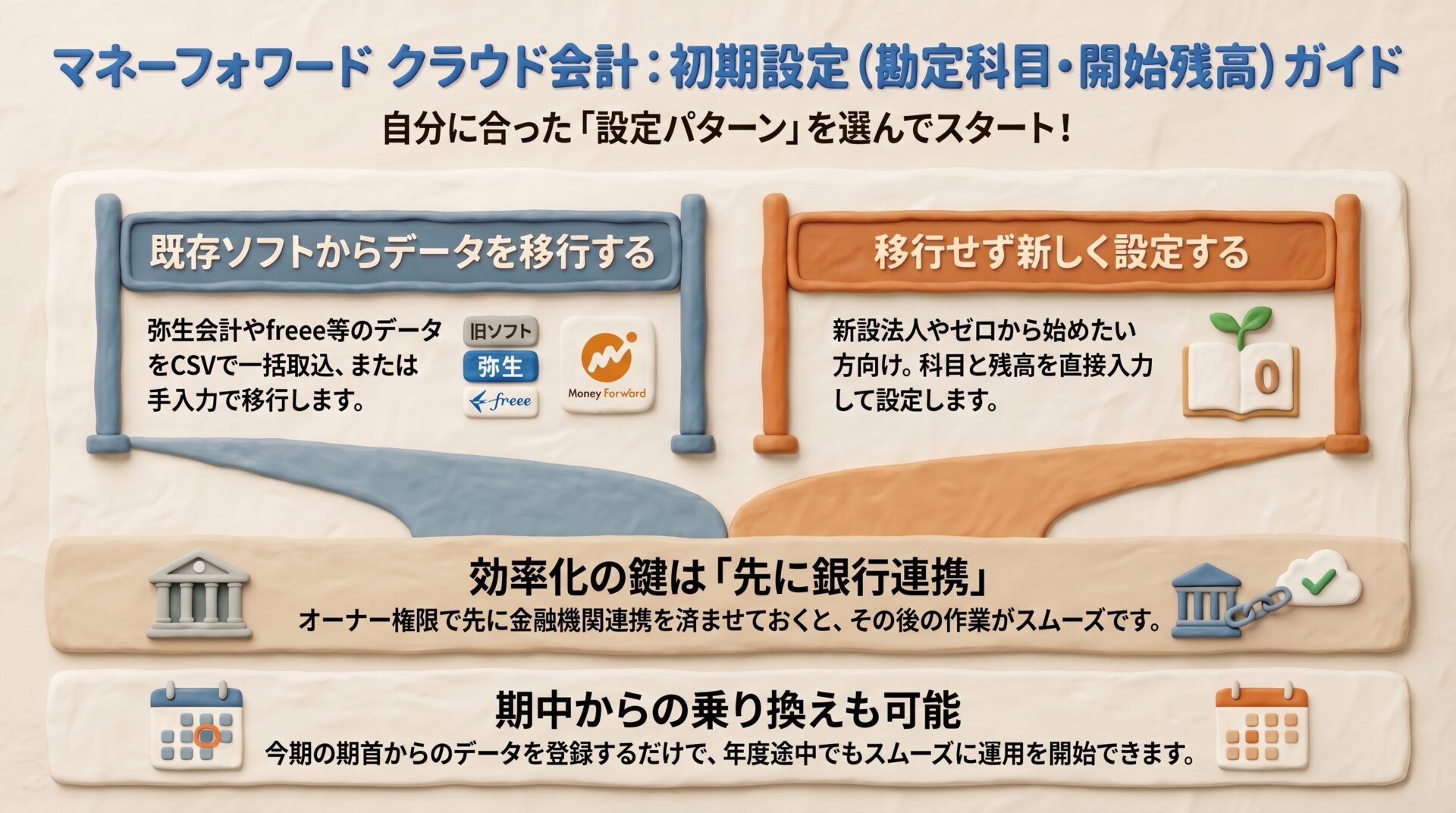 マネーフォワード クラウド会計：初期設定（勘定科目・開始残高）ガイド

自分に合った「設定パターン」を選んでスタート！

既存ソフトからデータを移行する

弥生会計やfreee等のデータをCSVで一括取込、または手入力で移行します。

旧ソフト

弥生

freee

Money Forward

移行せず新しく設定する

新設法人やゼロから始めたい方向け。科目と残高を直接入力して設定します。

0

効率化の鍵は「先に銀行連携」

オーナー権限で先に金融機関連携を済ませておくと、その後の作業がスムーズです。

期中からの乗り換えも可能

今期の期首からのデータを登録するだけで、年度途中でもスムーズに運用を開始できます。